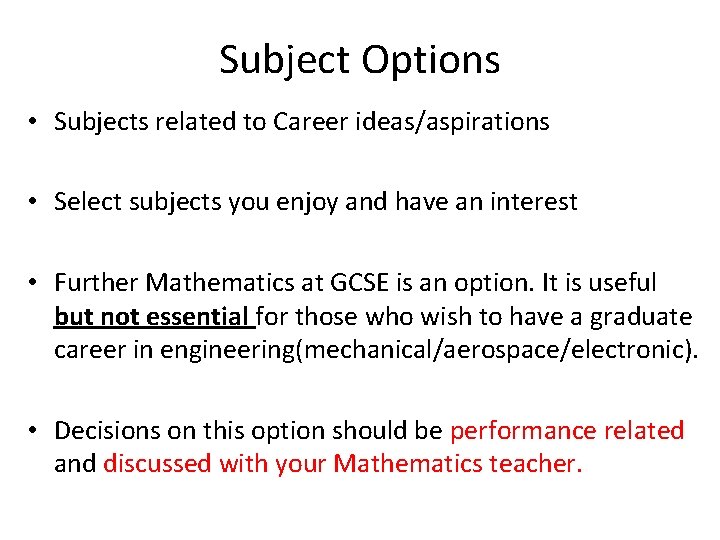 Subject Options

• Subjects related to Career ideas/aspirations

• Select subjects you enjoy and have an interest

• Further Mathematics at GCSE is an option. It is useful but not essential for those who wish to have a graduate career in engineering(mechanical/aerospace/electronic).

• Decisions on this option should be performance related and discussed with your Mathematics teacher.